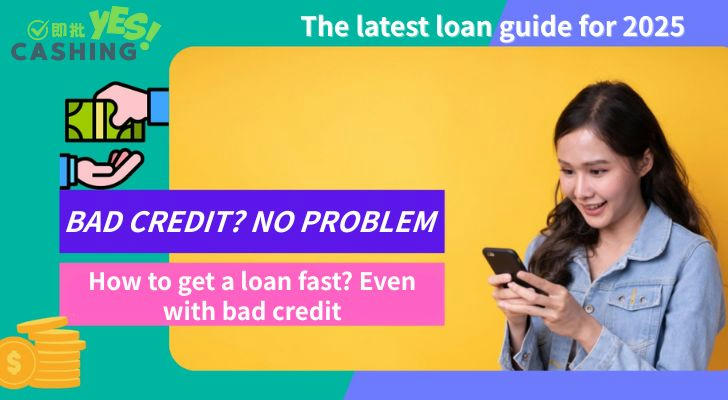 即批 YES! CASHING

The latest loan guide for 2025

BAD CREDIT? NO PROBLEM

How to get a loan fast? Even with bad credit

$